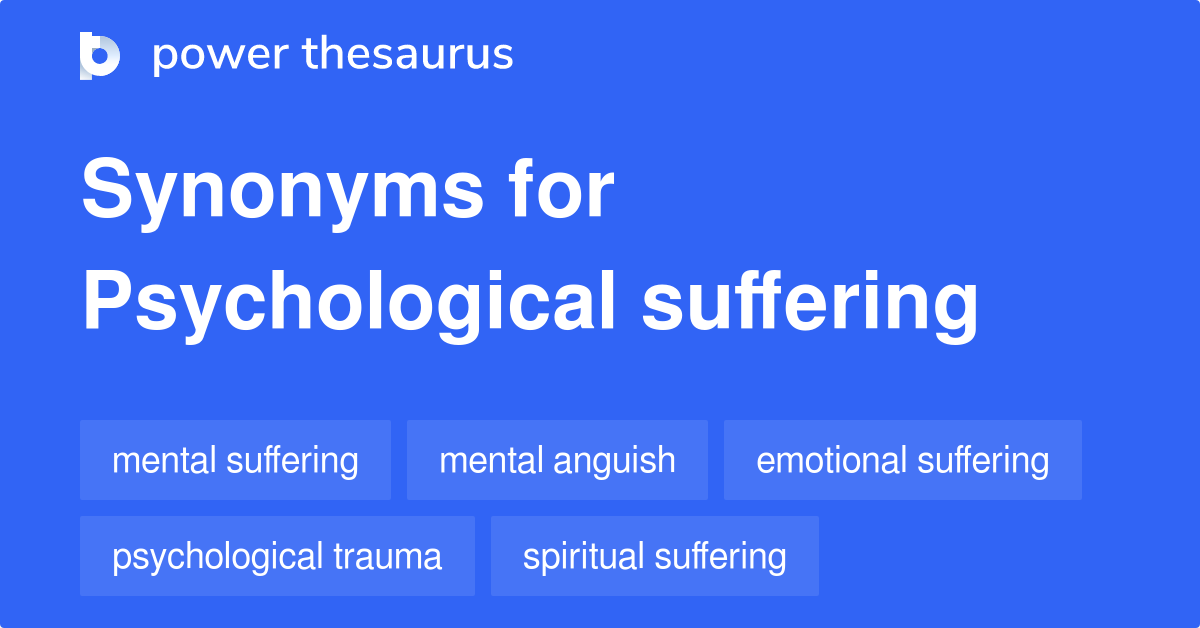 power thesaurus

Synonyms for Psychological suffering

mental suffering
mental anguish
emotional suffering
psychological trauma
spiritual suffering